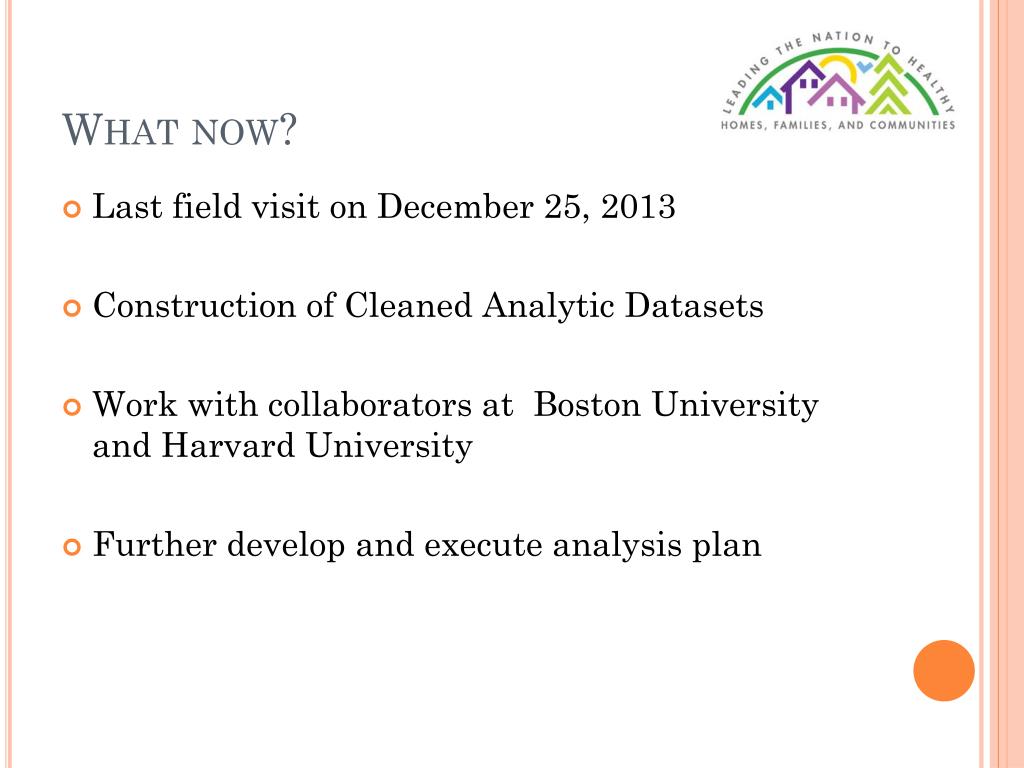 LEADING THE NATION TO HEALTHY
HOMES, FAMILIES, AND COMMUNITIES

WHAT NOW?

Last field visit on December 25, 2013

Construction of Cleaned Analytic Datasets

Work with collaborators at Boston University and Harvard University

Further develop and execute analysis plan